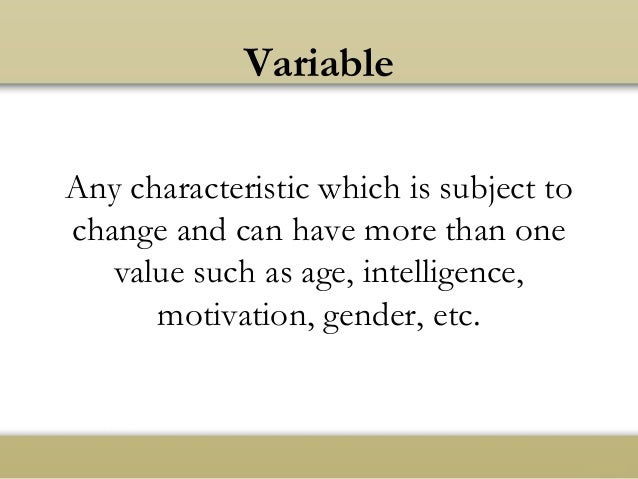 Variable

Any characteristic which is subject to change and can have more than one value such as age, intelligence, motivation, gender, etc.